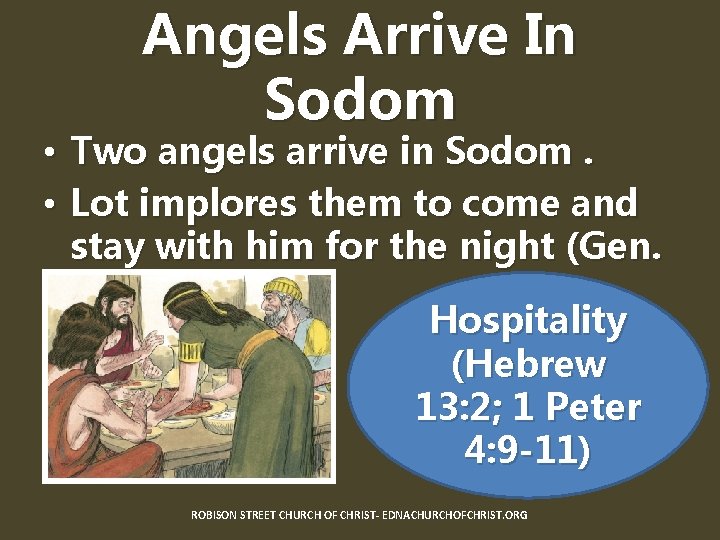 Angels Arrive In Sodom

• Two angels arrive in Sodom .

• Lot implores them to come and stay with him for the night (Gen.

Hospitality (Hebrew 13:2; 1 Peter 4:9-11)

ROBISON STREET CHURCH OF CHRIST- EDNACHURCHOFCHRIST.ORG